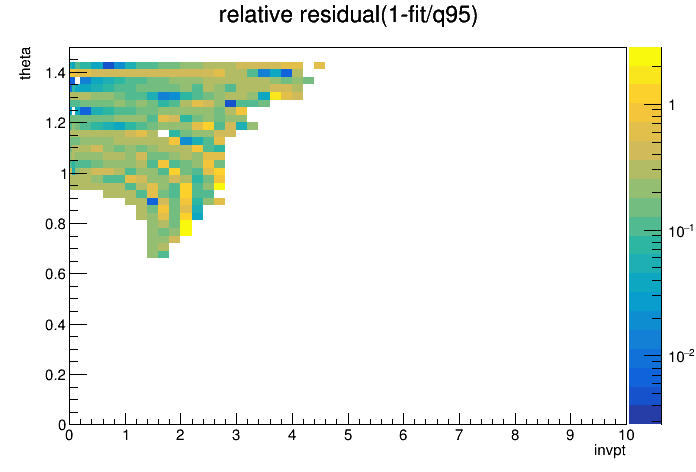 relative residual(1-fit/q95)

theta

1.4
1.2
1
0.8
0.6
0.4
0.2
0

0 1 2 3 4 5 6 7 8 9 10

invpt

1
$10^{-1}$
$10^{-2}$